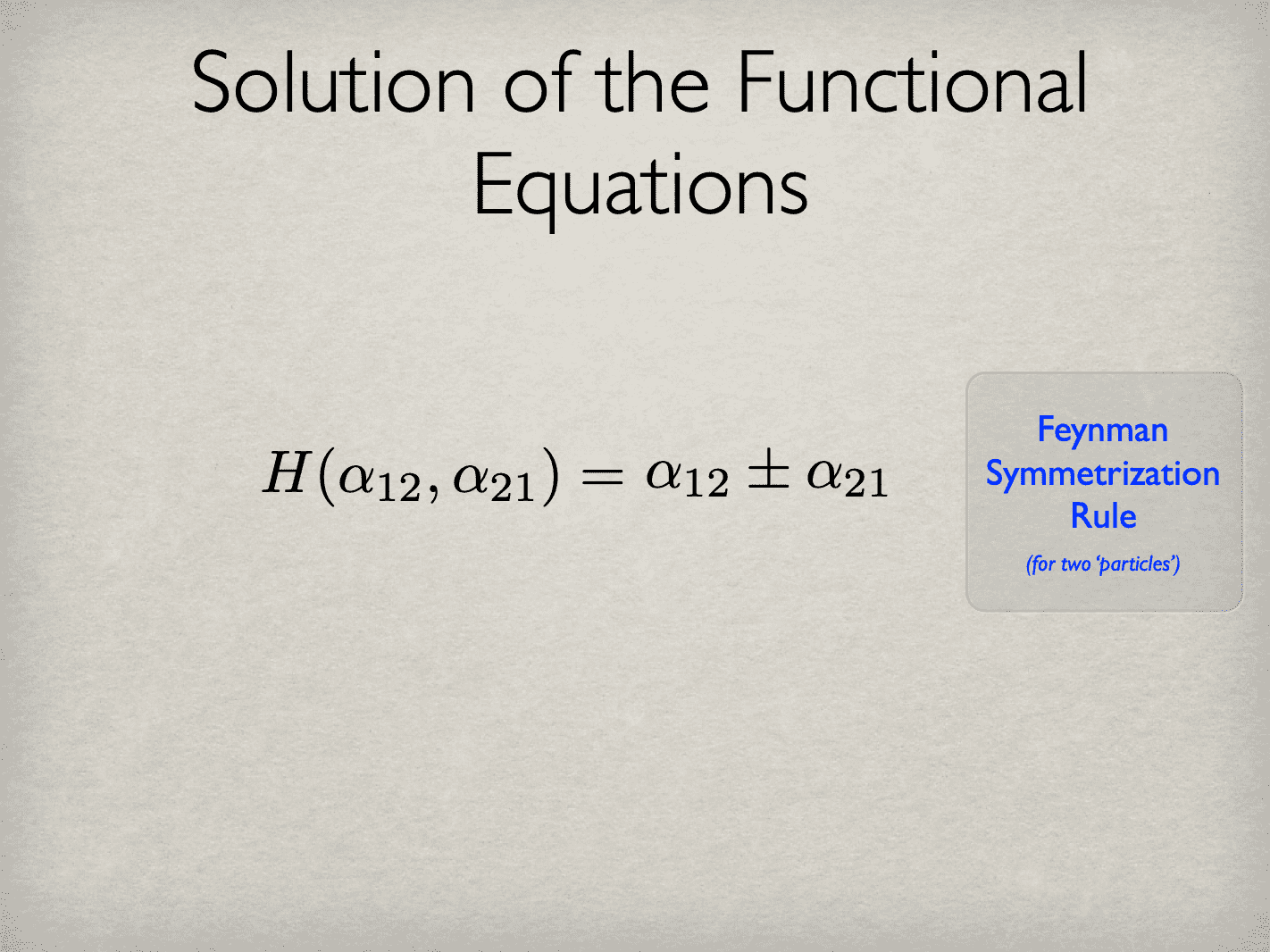 Solution of the Functional Equations

$H(\alpha_{12}, \alpha_{21}) = \alpha_{12} \pm \alpha_{21}$

Feynman Symmetrization Rule

(for two 'particles')